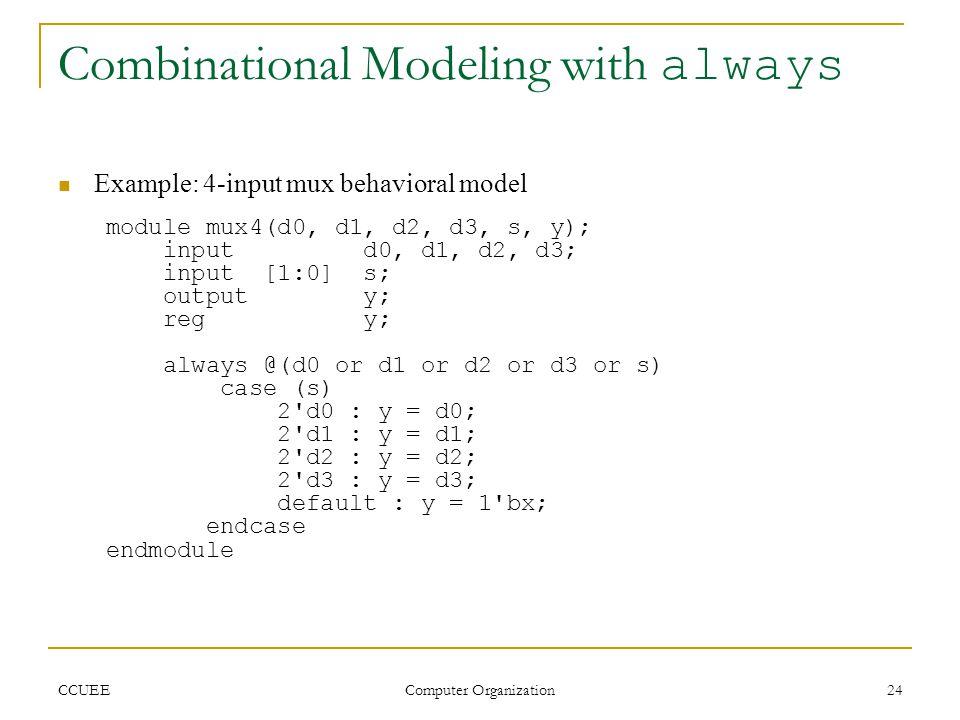 Combinational Modeling with always

Example: 4-input mux behavioral model

module mux4(d0, d1, d2, d3, s, y);
    input         d0, d1, d2, d3;
    input  [1:0]  s;
    output        y;
    reg           y;

    always @(d0 or d1 or d2 or d3 or s)
        case (s)
            2'd0 : y = d0;
            2'd1 : y = d1;
            2'd2 : y = d2;
            2'd3 : y = d3;
            default : y = 1'bx;
        endcase
endmodule

CCUEE

Computer Organization

24